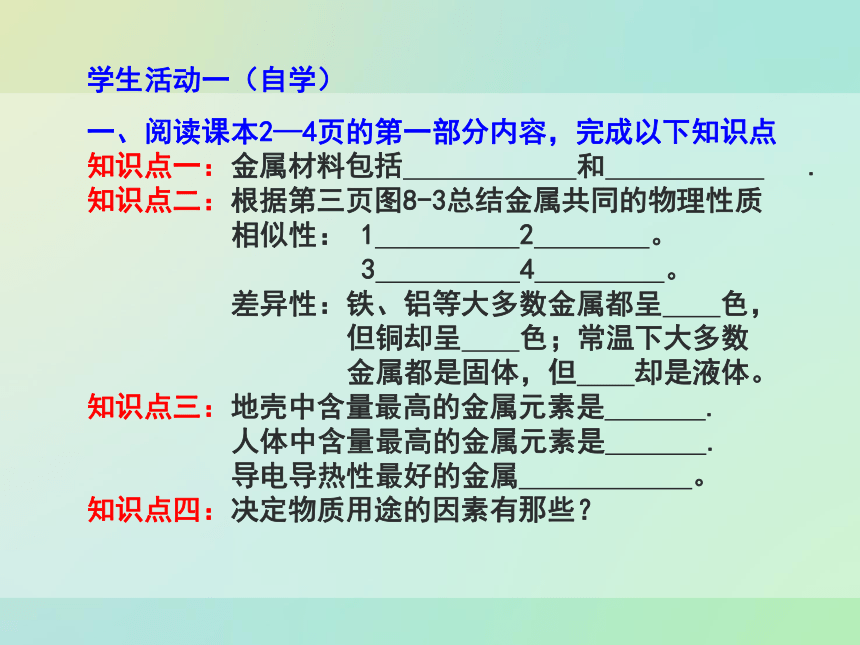 学生活动一（自学）

一、阅读课本2—4页的第一部分内容，完成以下知识点

知识点一：金属材料包括____________和___________ .

知识点二：根据第三页图8-3总结金属共同的物理性质
相似性： 1__________2________。
3__________4_________。
差异性：铁、铝等大多数金属都呈____色，但铜却呈____色；常温下大多数金属都是固体，但____却是液体。

知识点三：地壳中含量最高的金属元素是_______.
人体中含量最高的金属元素是_______.
导电导热性最好的金属____________。

知识点四：决定物质用途的因素有那些？